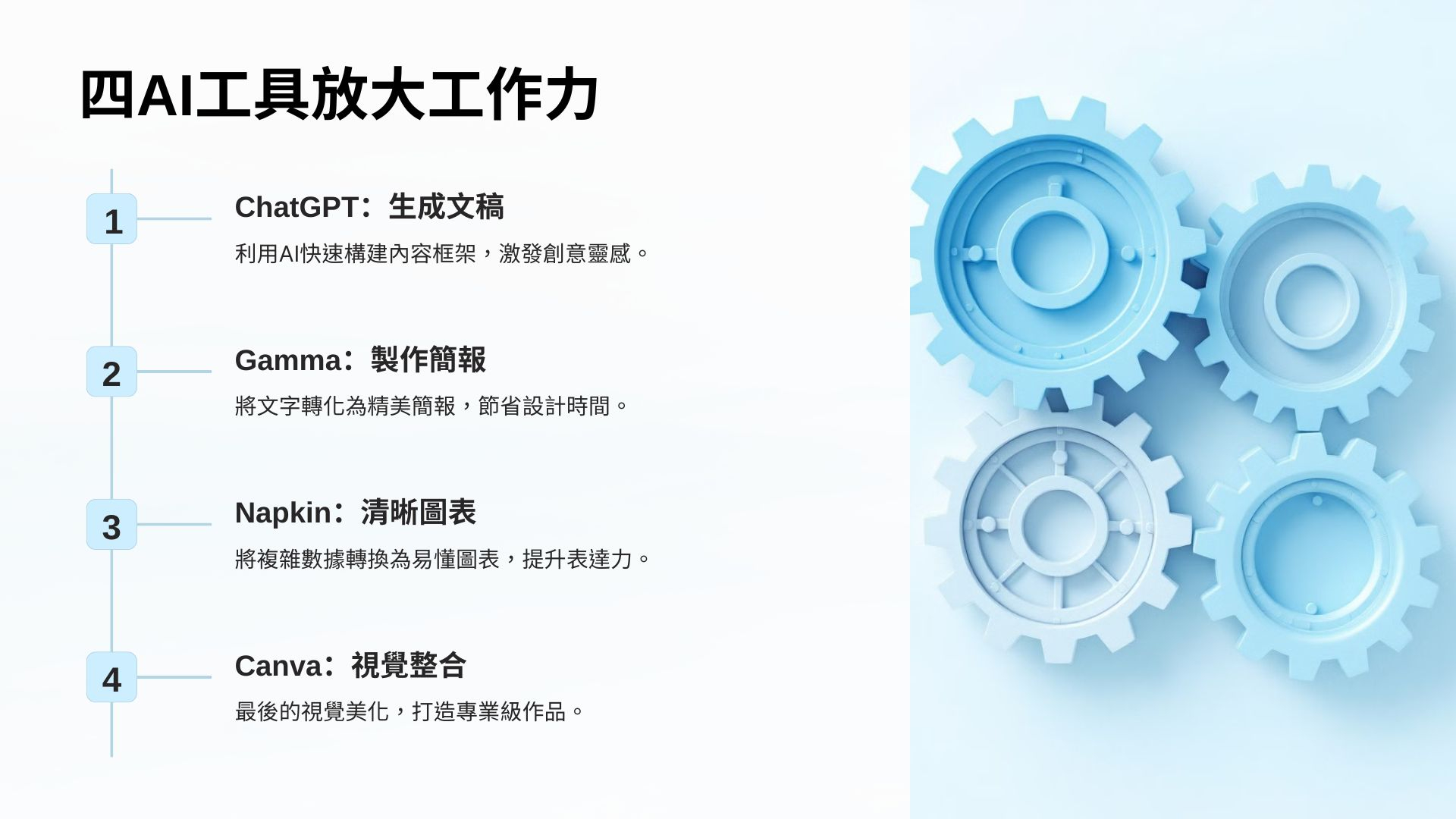 四AI工具放大工作力

1

ChatGPT：生成文稿

利用AI快速構建內容框架，激發創意靈感。

2

Gamma：製作簡報

將文字轉化為精美簡報，節省設計時間。

3

Napkin：清晰圖表

將複雜數據轉換為易懂圖表，提升表達力。

4

Canva：視覺整合

最後的視覺美化，打造專業級作品。